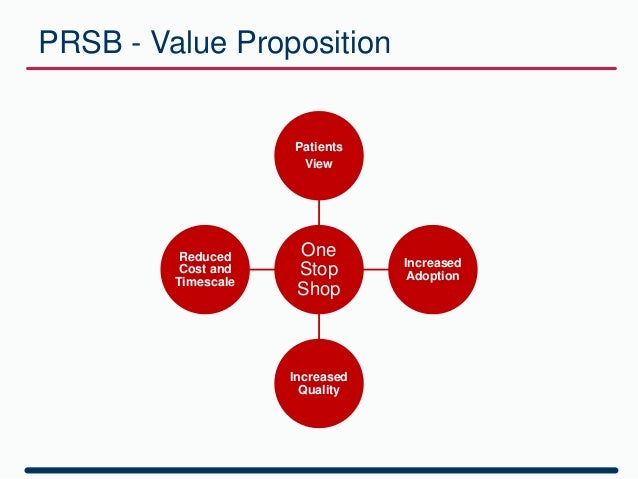 PRSB - Value Proposition

Patients View

Reduced Cost and Timescale

One Stop Shop

Increased Adoption

Increased Quality